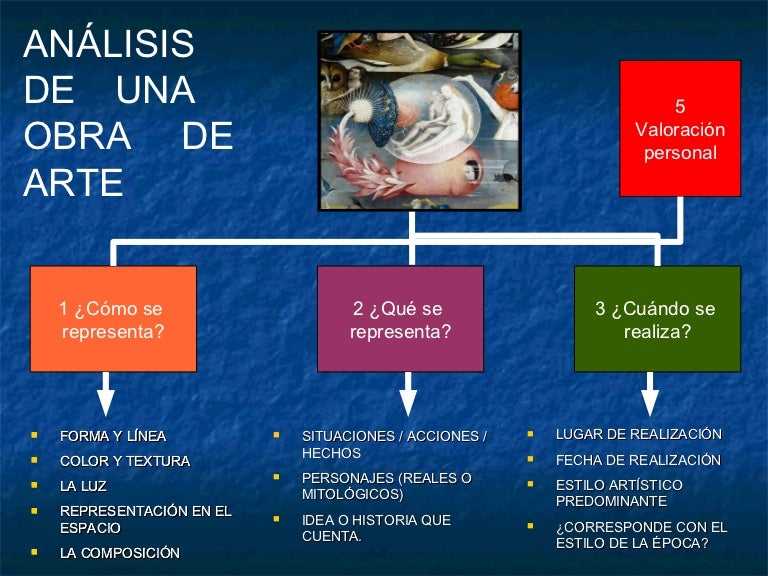 ANÁLISIS DE UNA OBRA DE ARTE

5 Valoración personal

1 ¿Cómo se representa?

2 ¿Qué se representa?

3 ¿Cuándo se realiza?

- FORMA Y LÍNEA
- COLOR Y TEXTURA
- LA LUZ
- REPRESENTACIÓN EN EL ESPACIO
- LA COMPOSICIÓN

- SITUACIONES / ACCIONES / HECHOS
- PERSONAJES (REALES O MITOLÓGICOS)
- IDEA O HISTORIA QUE CUENTA.

- LUGAR DE REALIZACIÓN
- FECHA DE REALIZACIÓN
- ESTILO ARTÍSTICO PREDOMINANTE
- ¿CORRESPONDE CON EL ESTILO DE LA ÉPOCA?